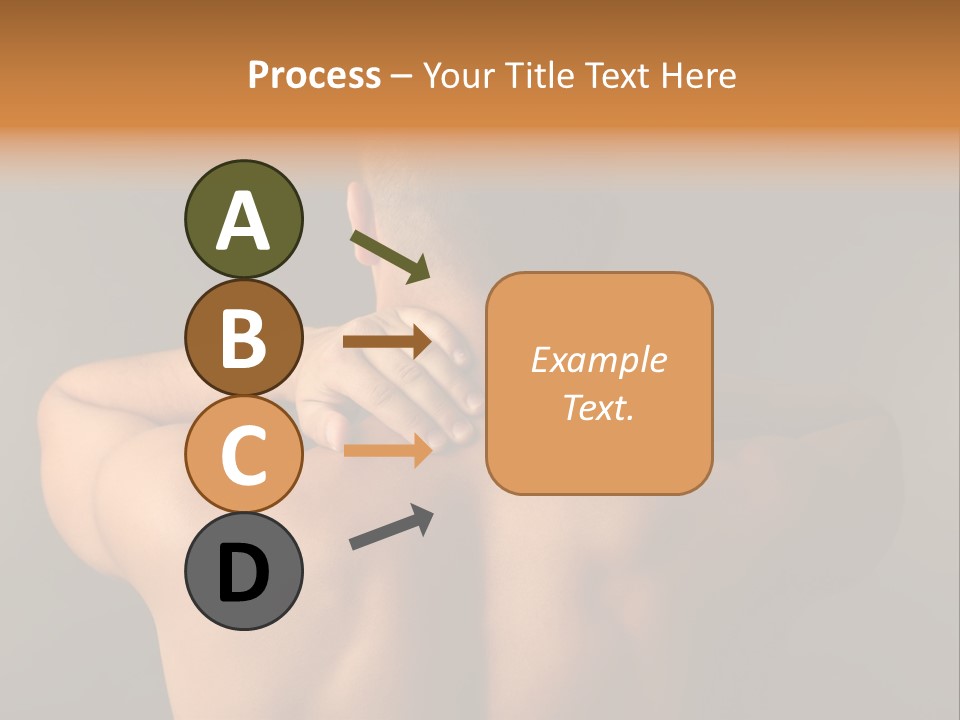 Process – Your Title Text Here

A

B

C

D

Example Text.